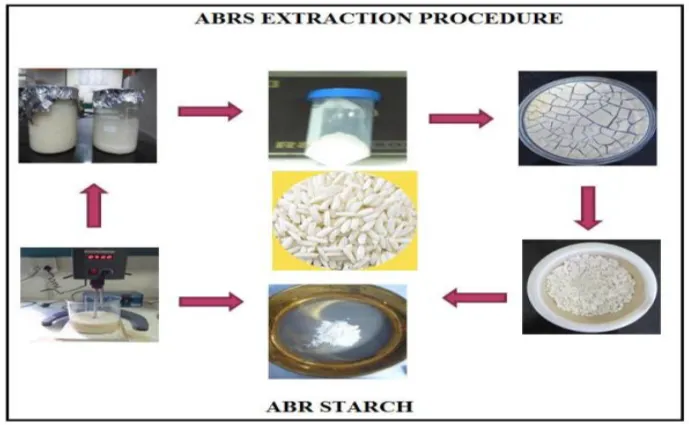 ABRS EXTRACTION PROCEDURE

ABR STARCH